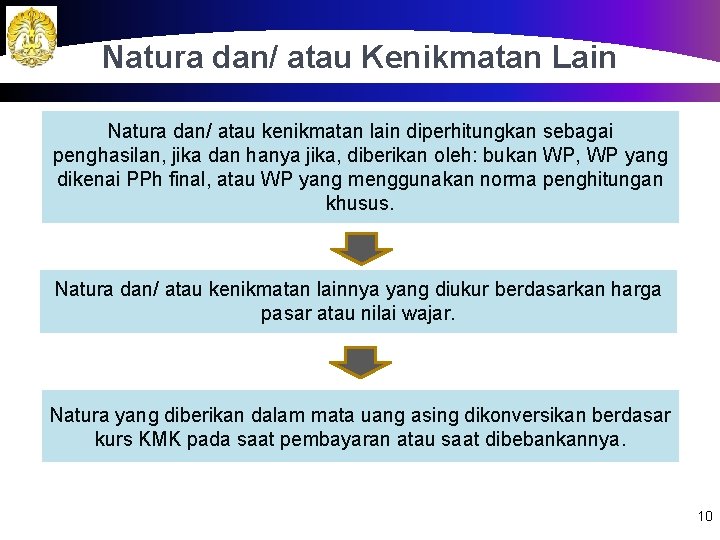 Natura dan/ atau Kenikmatan Lain

Natura dan/ atau kenikmatan lain diperhitungkan sebagai penghasilan, jika dan hanya jika, diberikan oleh: bukan WP, WP yang dikenai PPh final, atau WP yang menggunakan norma penghitungan khusus.

Natura dan/ atau kenikmatan lainnya yang diukur berdasarkan harga pasar atau nilai wajar.

Natura yang diberikan dalam mata uang asing dikonversikan berdasar kurs KMK pada saat pembayaran atau saat dibebankannya.

10